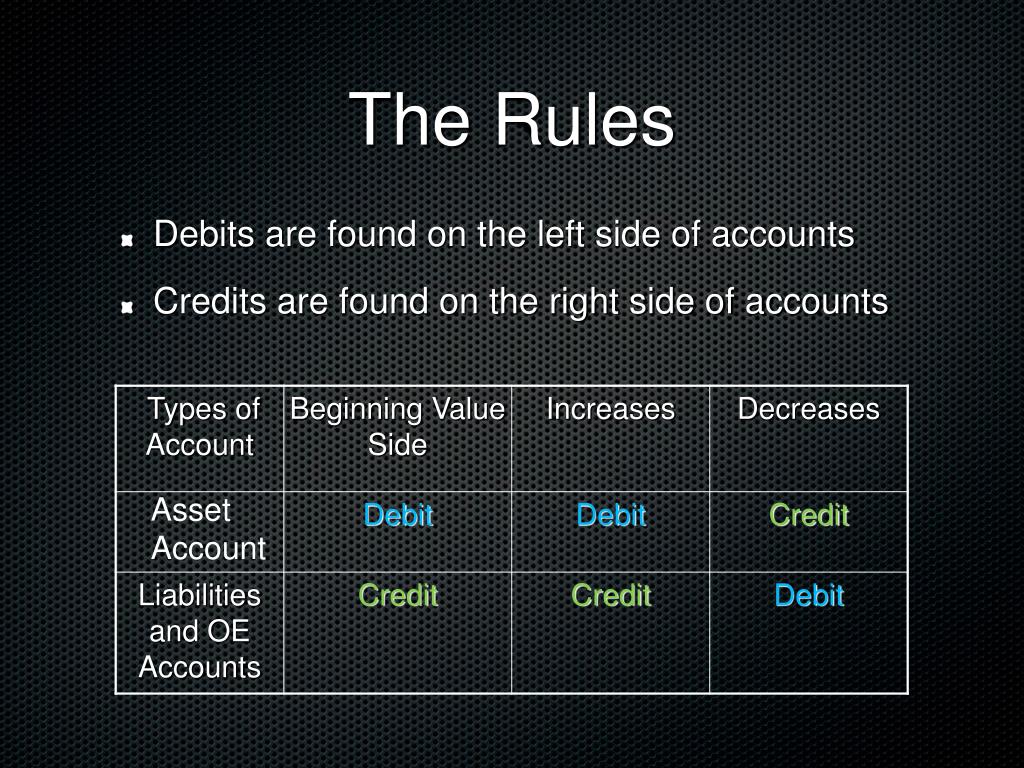 The Rules

Debits are found on the left side of accounts

Credits are found on the right side of accounts

| Types of Account | Beginning Value Side | Increases | Decreases |
|---|---|---|---|
| Asset Account | Debit | Debit | Credit |
| Liabilities and OE Accounts | Credit | Credit | Debit |